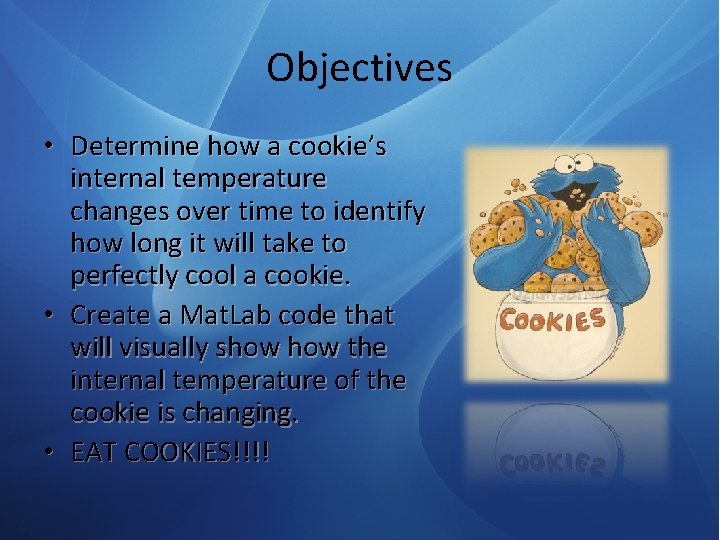 Objectives

• Determine how a cookie's internal temperature changes over time to identify how long it will take to perfectly cool a cookie.

• Create a MatLab code that will visually show how the internal temperature of the cookie is changing.

• EAT COOKIES!!!!

COOKIES